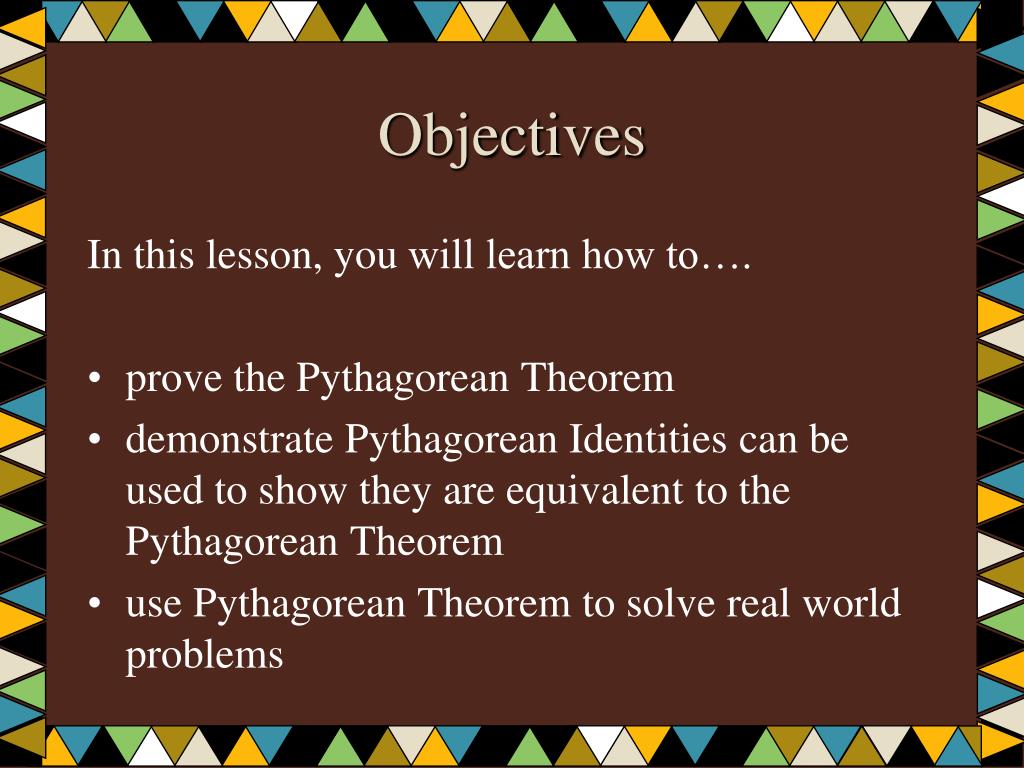 Objectives

In this lesson, you will learn how to….

• prove the Pythagorean Theorem
• demonstrate Pythagorean Identities can be used to show they are equivalent to the Pythagorean Theorem
• use Pythagorean Theorem to solve real world problems